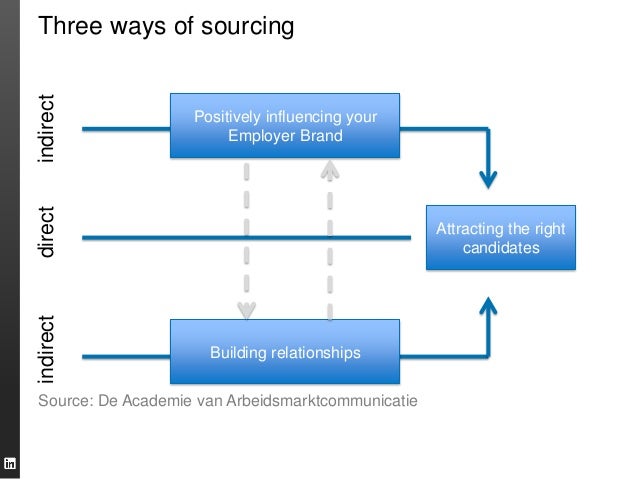 Three ways of sourcing

indirect

Positively influencing your Employer Brand

direct

Attracting the right candidates

indirect

Building relationships

Source: De Academie van Arbeidsmarktcommunicatie

in